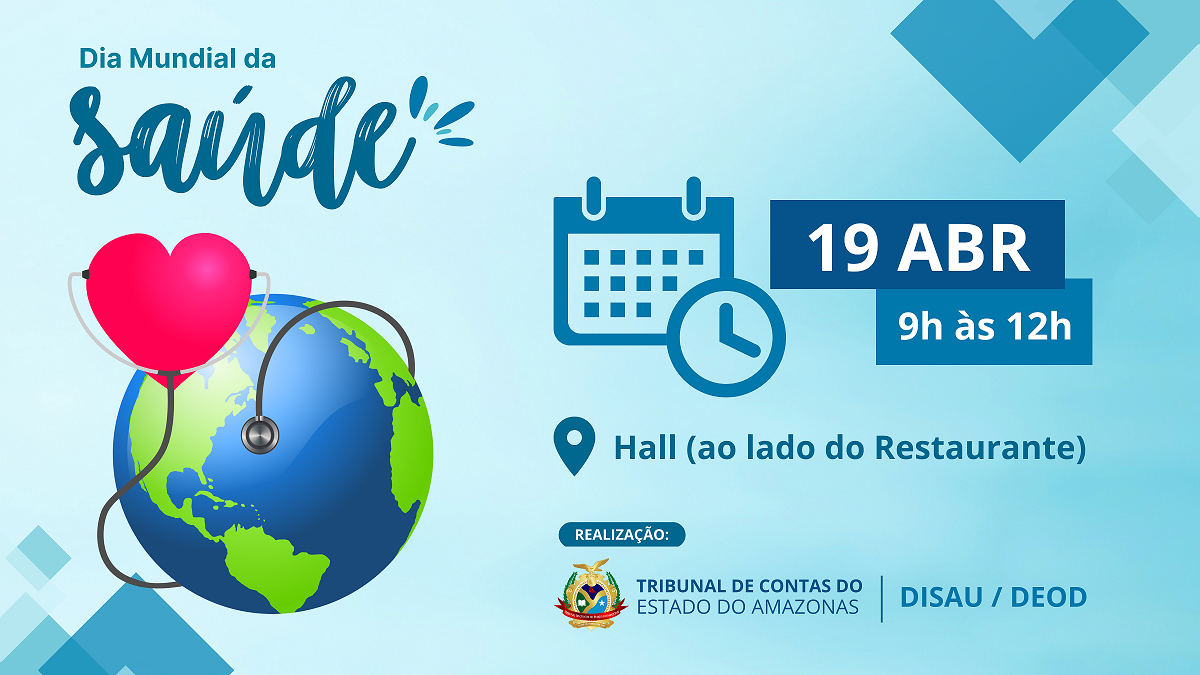 Dia Mundial da
saúde

19 ABR
9h às 12h

Hall (ao lado do Restaurante)

REALIZAÇÃO:

TRIBUNAL DE CONTAS DO
ESTADO DO AMAZONAS

DISAU / DEOD